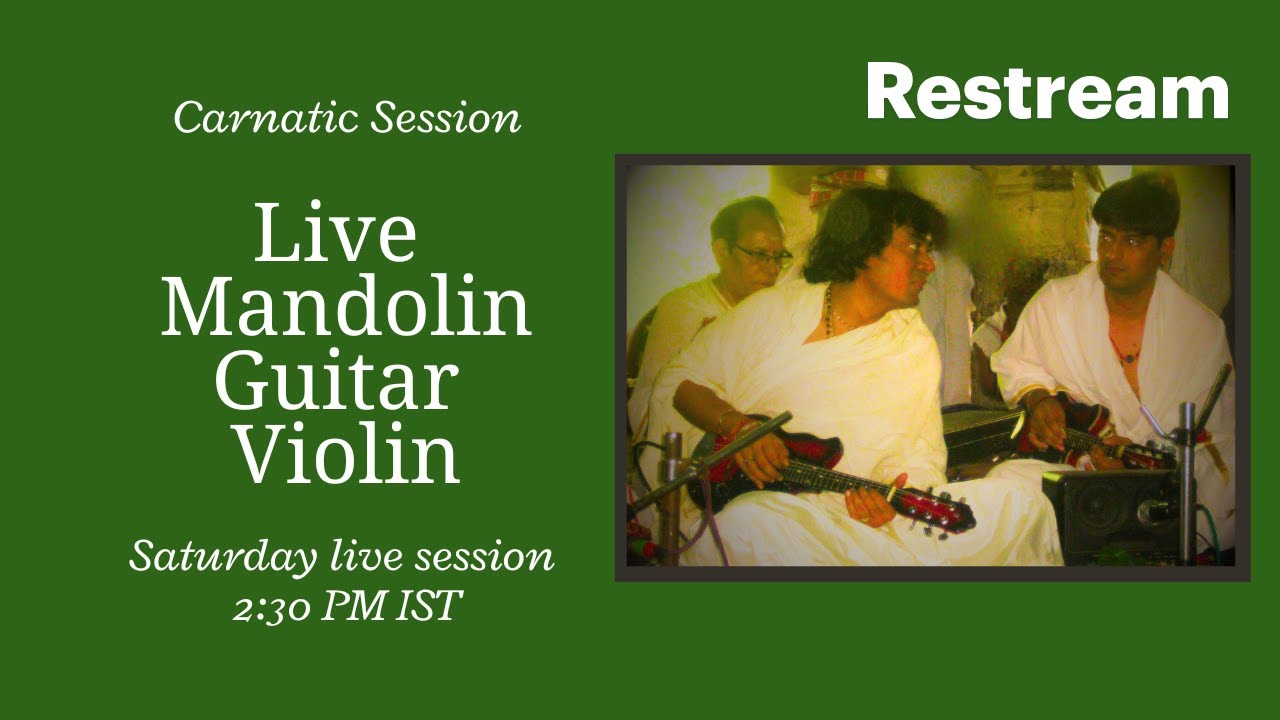 Carnatic Session

Live
Mandolin
Guitar
Violin

Saturday live session
2:30 PM IST

Restream